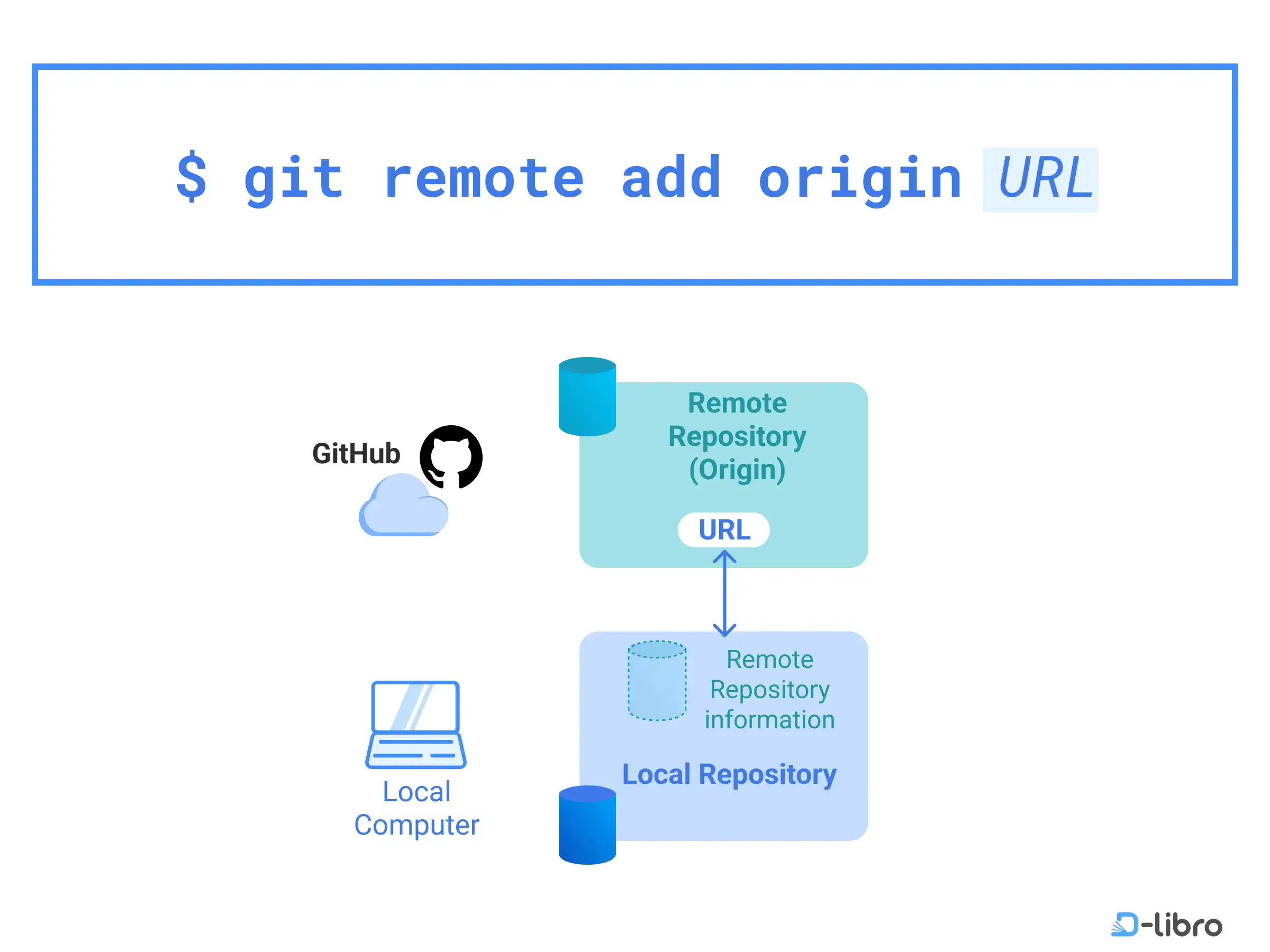 $ git remote add origin URL

GitHub

Remote Repository (Origin)

URL

Remote Repository information

Local Repository

Local Computer

D-libro